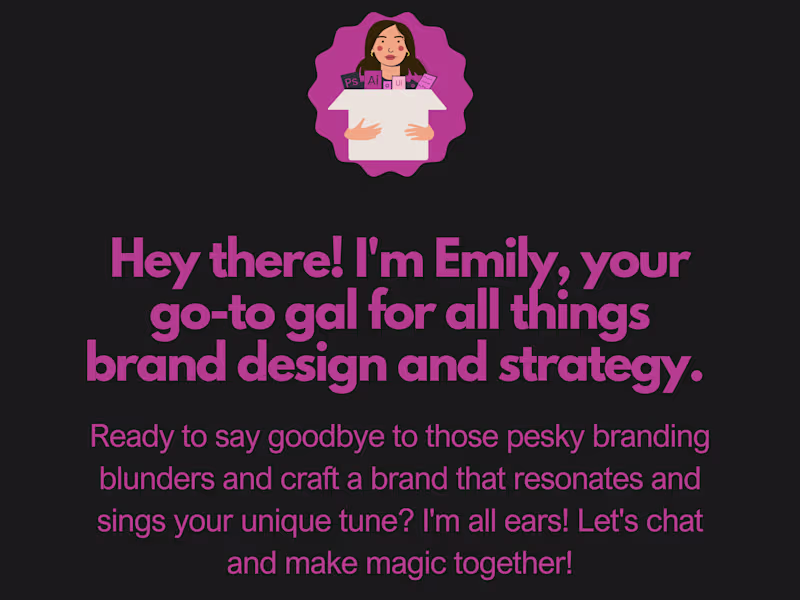 Ps Ai Ui

Hey there! I'm Emily, your go-to gal for all things brand design and strategy.

Ready to say goodbye to those pesky branding blunders and craft a brand that resonates and sings your unique tune? I'm all ears! Let's chat and make magic together!